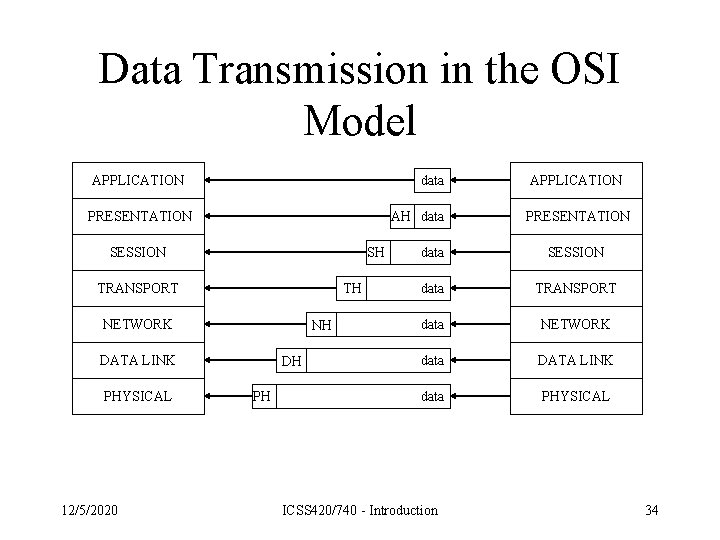 Data Transmission in the OSI Model

APPLICATION
PRESENTATION
SESSION
TRANSPORT
NETWORK
DATA LINK
PHYSICAL

data
AH data
SH data
TH data
NH data
DH data
PH data

APPLICATION
PRESENTATION
SESSION
TRANSPORT
NETWORK
DATA LINK
PHYSICAL

12/5/2020
ICSS420/740 - Introduction
34